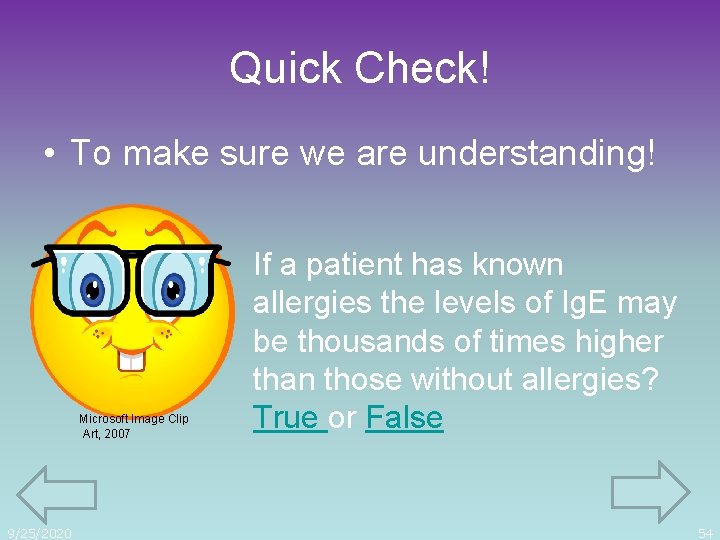 Quick Check!

• To make sure we are understanding!

Microsoft Image Clip Art, 2007

If a patient has known allergies the levels of IgE may be thousands of times higher than those without allergies? True or False

9/25/2020

54